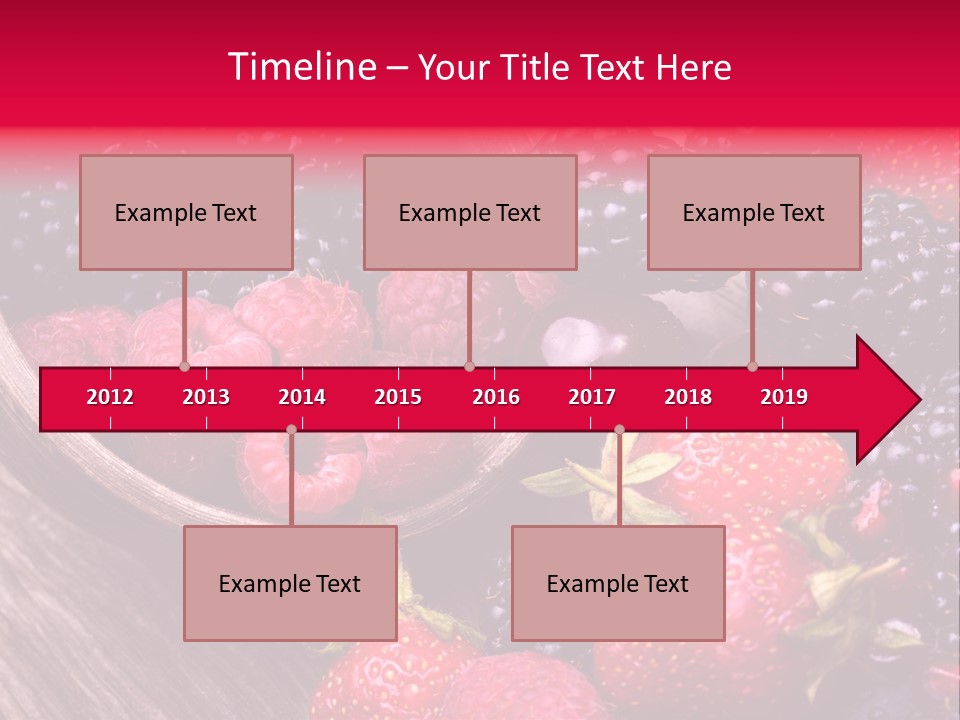 Timeline – Your Title Text Here

Example Text

Example Text

Example Text

2012 2013 2014 2015 2016 2017 2018 2019

Example Text

Example Text